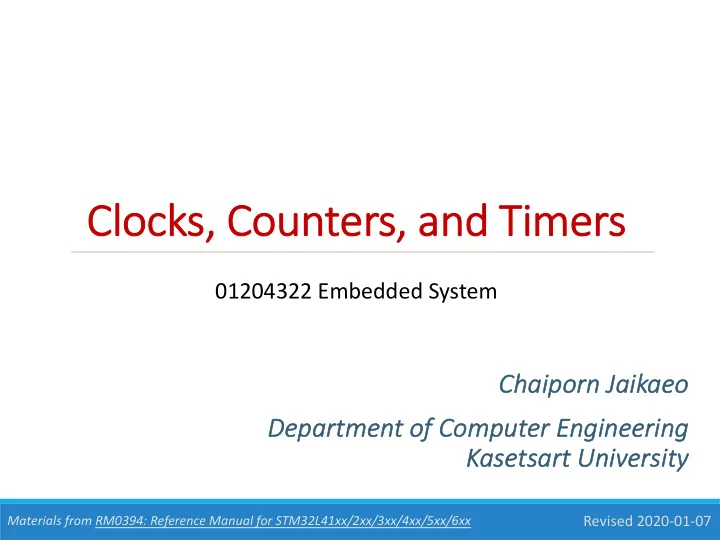 Clocks, Counters, and Timers

01204322 Embedded System

Chaiporn Jaikaeo

Department of Computer Engineering
Kasetsart University

Materials from RM0394: Reference Manual for STM32L41xx/2xx/3xx/4xx/5xx/6xx

Revised 2020-01-07